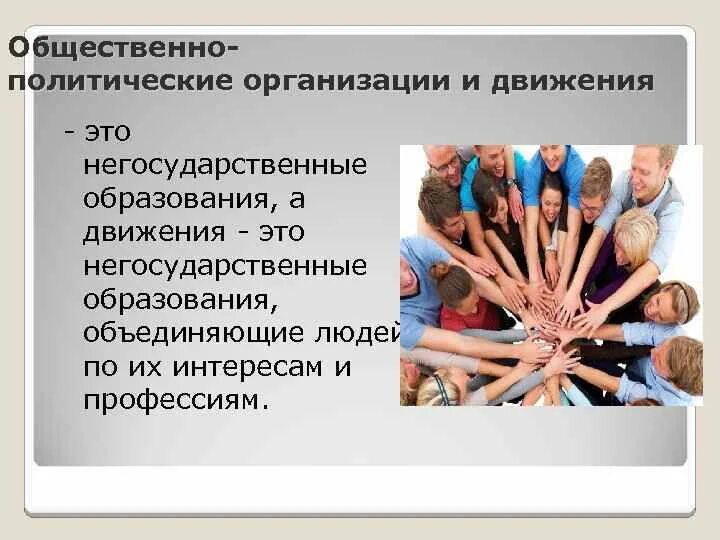 Общественно-политические организации и движения

- это негосударственные образования, а движения - это негосударственные образования, объединяющие людей по их интересам и профессиям.